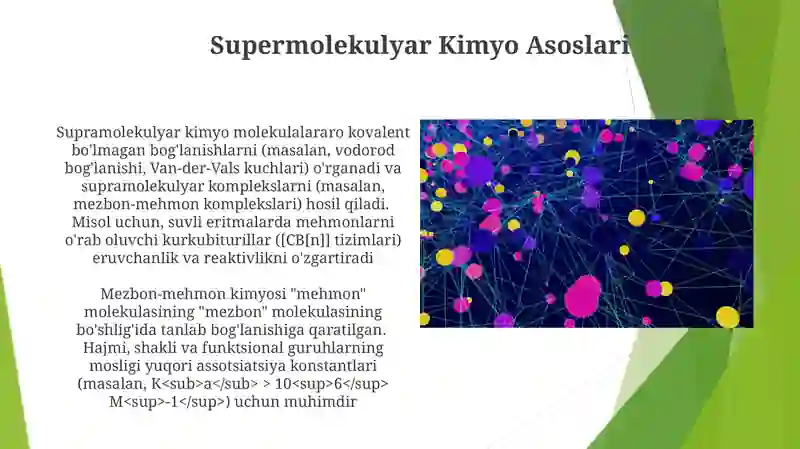 Supermolekulyar Kimyo Asoslari

Supramolekulyar kimyo molekulalararo kovalent bo'lmagan bog'lanishlarni (masalan, vodorod bog'lanishi, Van-der-Vals kuchlari) o'rganadi va supramolekulyar komplekslarni (masalan, mezbon-mehmon komplekslari) hosil qiladi. Misol uchun, suvli eritmalarda mehmonlarni o'rab oluvchi kurkubiturillar ([CB[n]] tizimlari) eruvchanlik va reaktivlikni o'zgartiradi

Mezbon-mehmon kimyosi "mehmon" molekulasining "mezbon" molekulasining bo'shlig'ida tanlab bog'lanishiga qaratilgan. Hajmi, shakli va funktsional guruhlarning mosligi yuqori assotsiatsiya konstantlari (masalan, K<sub>a</sub> > 10<sup>6</sup> M<sup>-1</sup>) uchun muhimdir